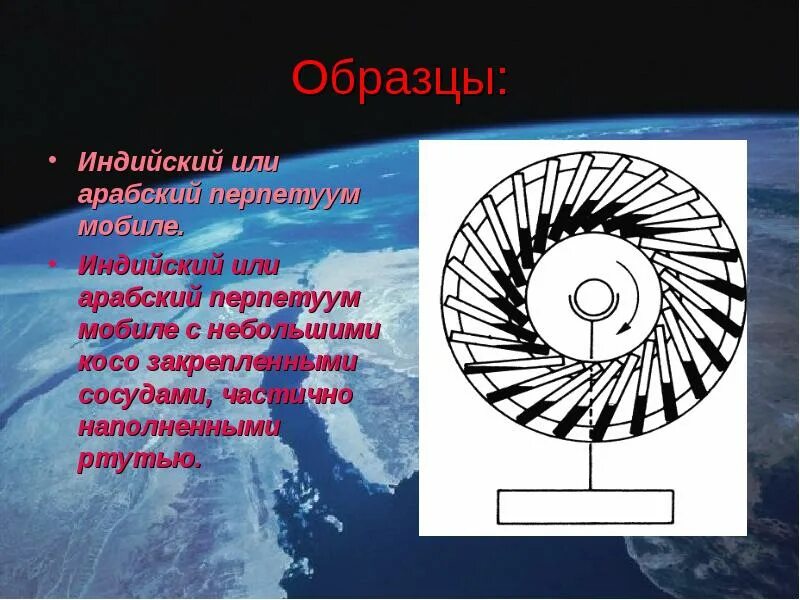 Образцы:

• Индийский или арабский перпетуум мобиле.

• Индийский или арабский перпетуум мобиле с небольшими косо закрепленными сосудами, частично наполненными ртутью.